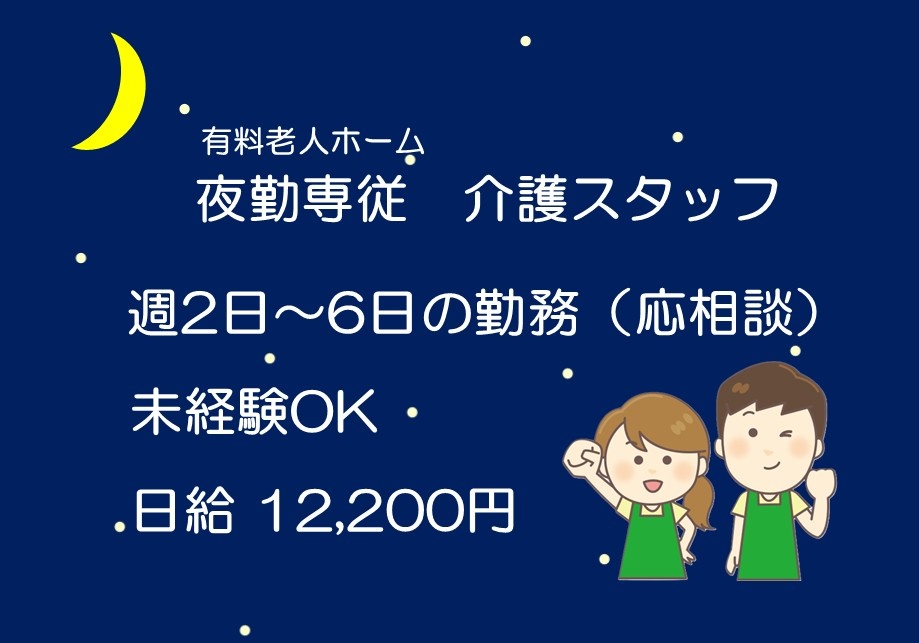 有料老人ホーム
夜勤専従　介護スタッフ

週2日～6日の勤務（応相談）

未経験OK

日給 12,200円